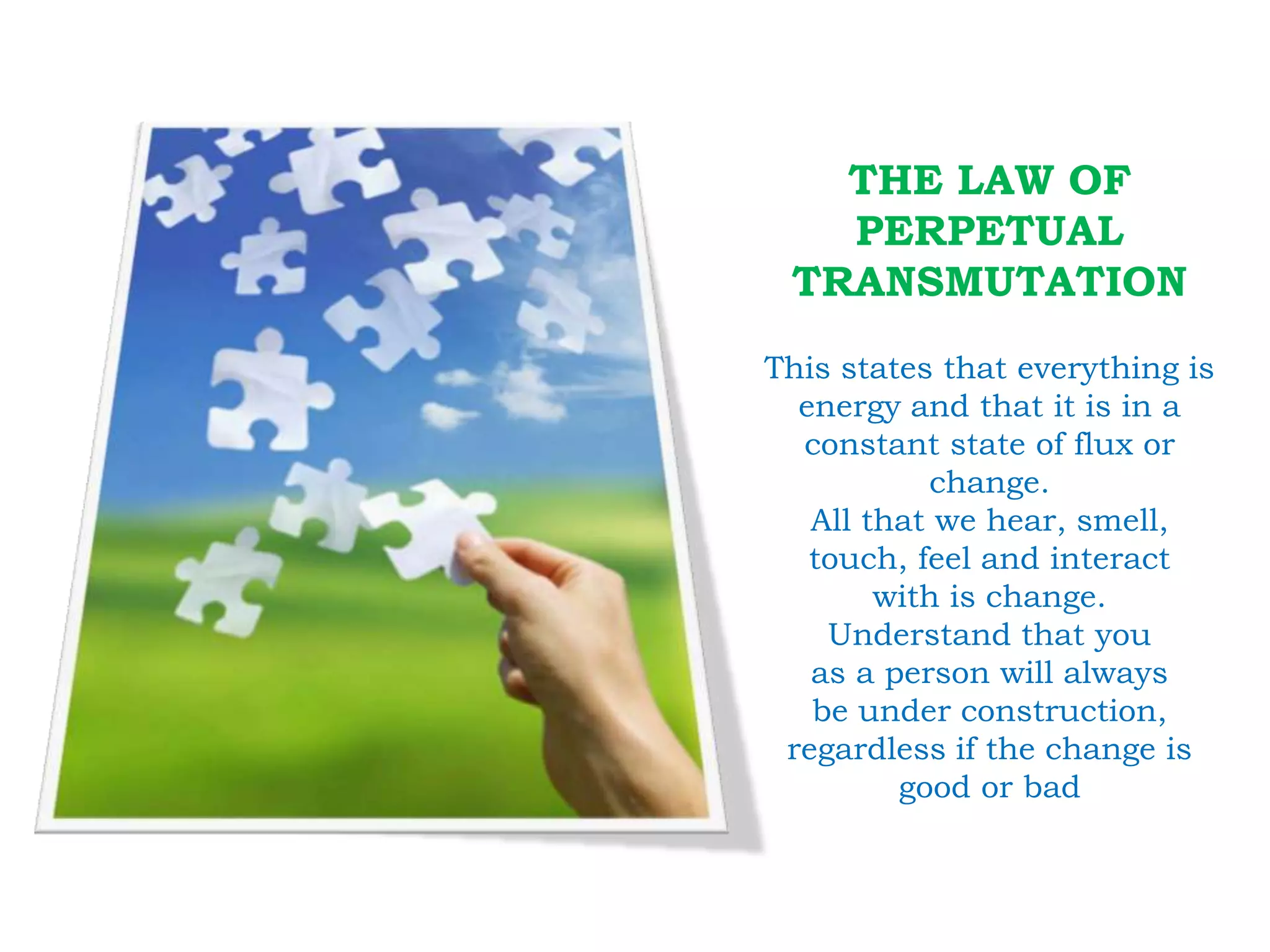 THE LAW OF PERPETUAL TRANSMUTATION

This states that everything is energy and that it is in a constant state of flux or change.
All that we hear, smell, touch, feel and interact with is change.
Understand that you as a person will always be under construction, regardless if the change is good or bad